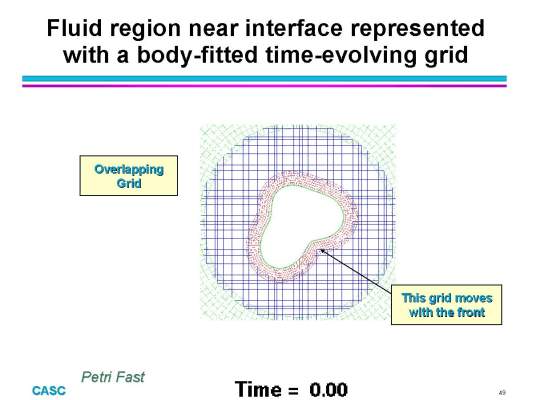 Fluid region near interface represented with a body-fitted time-evolving grid

Overlapping Grid

This grid moves with the front

Petri Fast

CASC

Time = 0.00

49